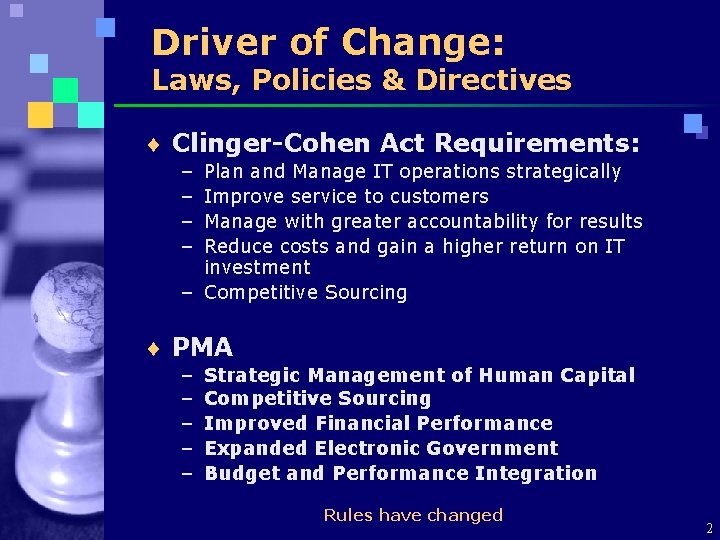 Driver of Change:
Laws, Policies & Directives

♦ Clinger-Cohen Act Requirements:
– Plan and Manage IT operations strategically
– Improve service to customers
– Manage with greater accountability for results
– Reduce costs and gain a higher return on IT investment
– Competitive Sourcing

♦ PMA
– Strategic Management of Human Capital
– Competitive Sourcing
– Improved Financial Performance
– Expanded Electronic Government
– Budget and Performance Integration

Rules have changed

2